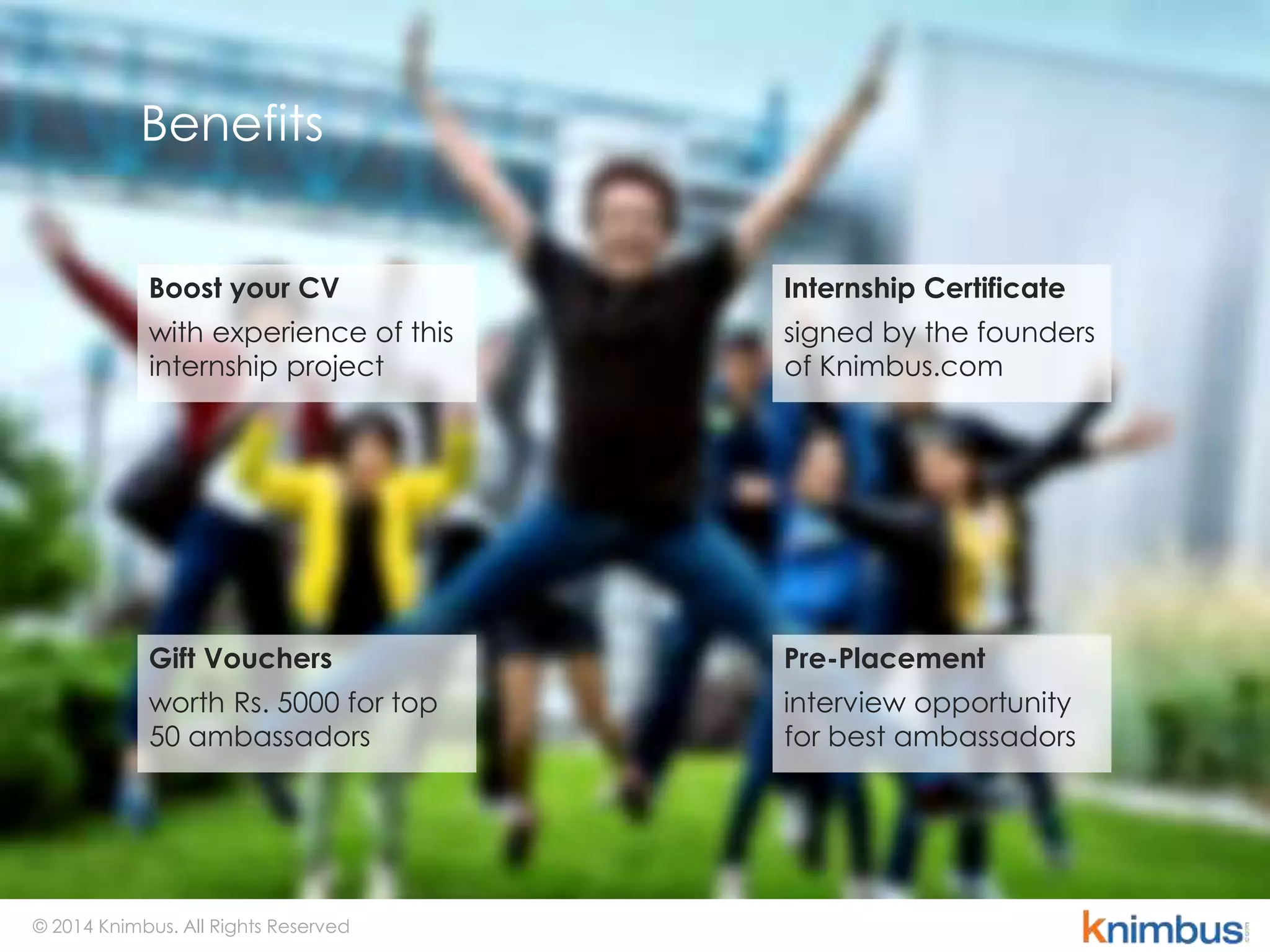 Benefits

Boost your CV

with experience of this internship project

Internship Certificate

signed by the founders of Knimbus.com

Gift Vouchers

worth Rs. 5000 for top 50 ambassadors

Pre-Placement

interview opportunity for best ambassadors

© 2014 Knimbus. All Rights Reserved

knimbus.com